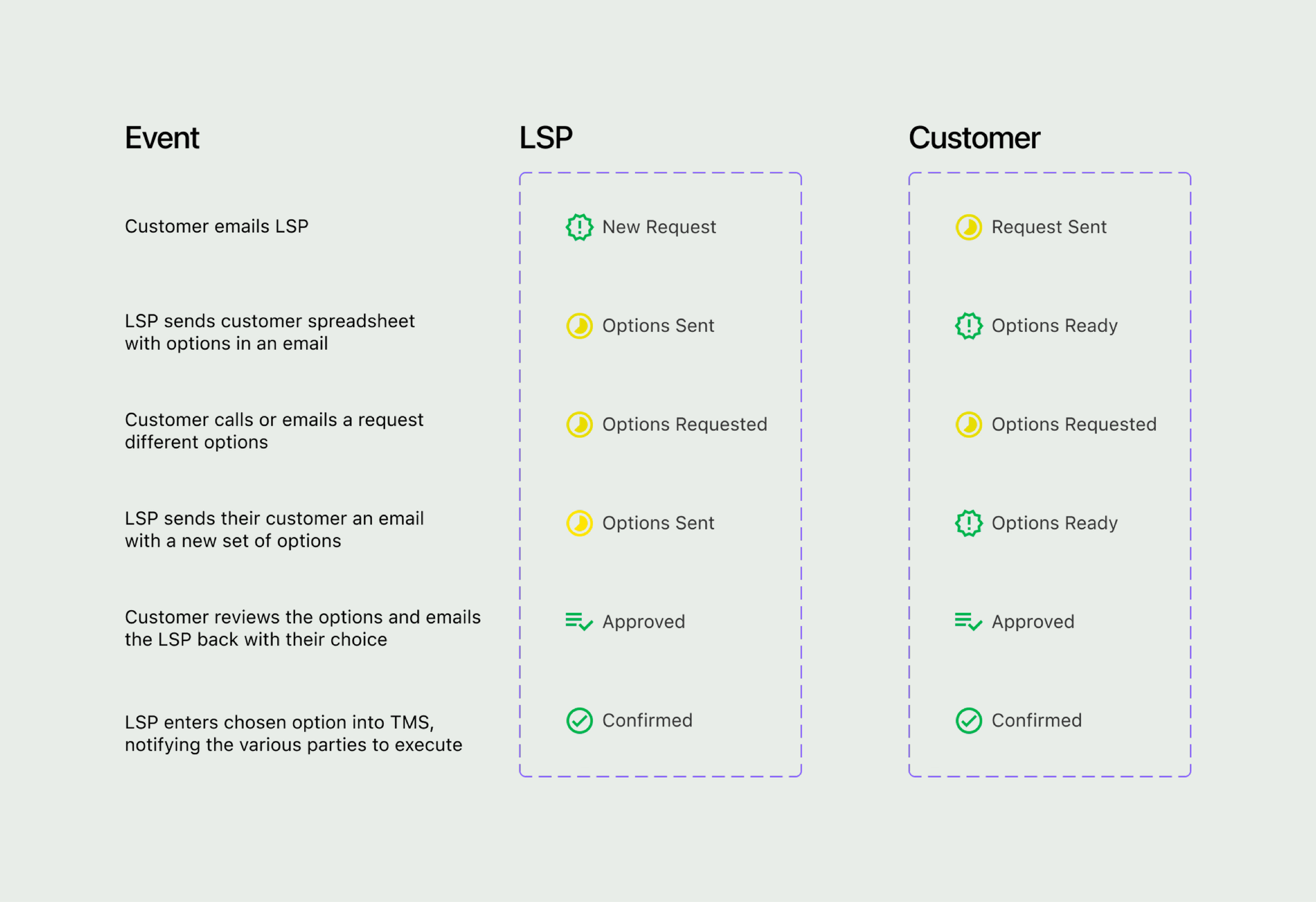 | Event | LSP | Customer |
|---|---|---|
| Customer emails LSP | New Request | Request Sent |
| LSP sends customer spreadsheet with options in an email | Options Sent | Options Ready |
| Customer calls or emails a request different options | Options Requested | Options Requested |
| LSP sends their customer an email with a new set of options | Options Sent | Options Ready |
| Customer reviews the options and emails the LSP back with their choice | Approved | Approved |
| LSP enters chosen option into TMS, notifying the various parties to execute | Confirmed | Confirmed |